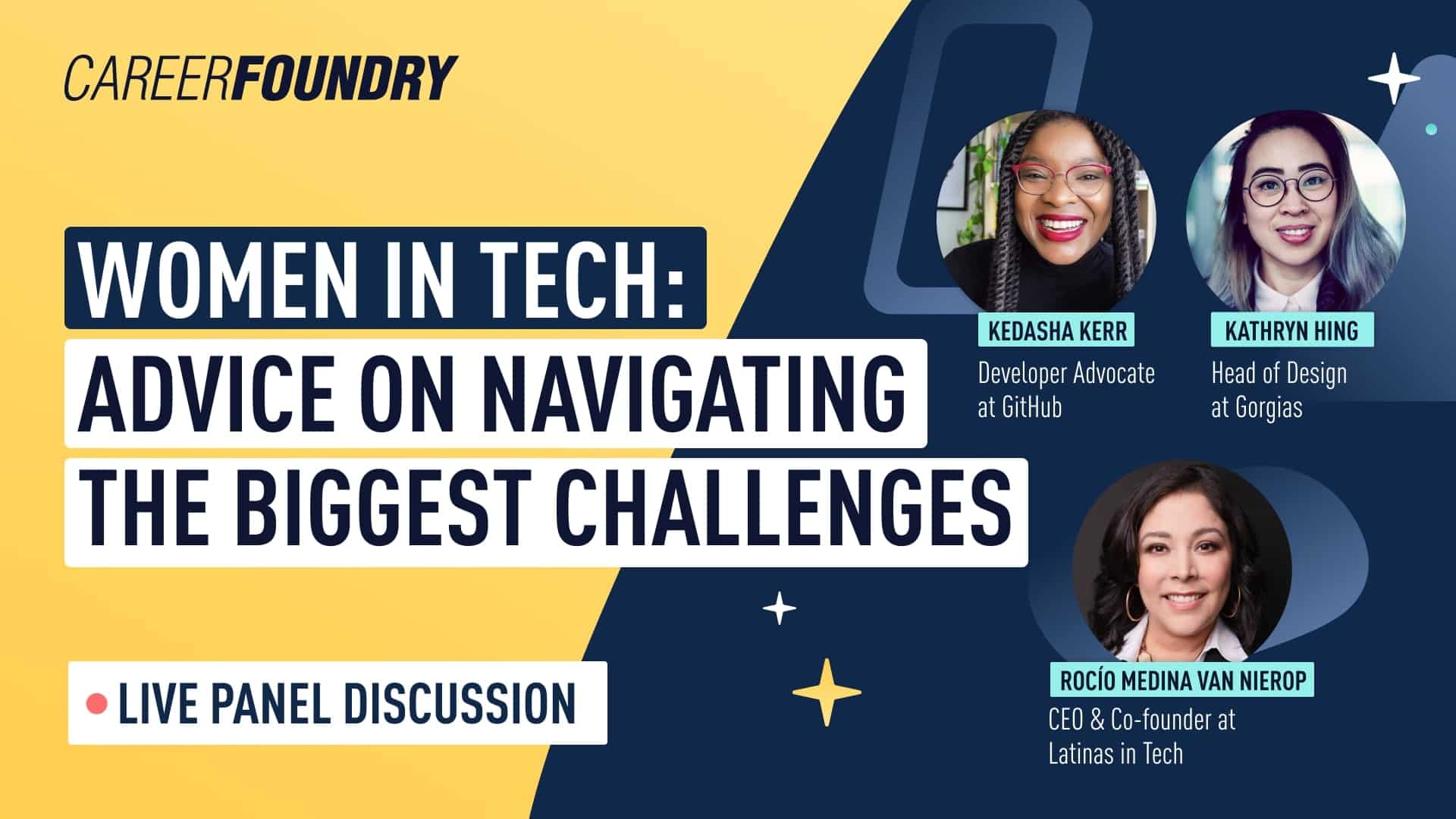 CAREERFOUNDRY

WOMEN IN TECH: ADVICE ON NAVIGATING THE BIGGEST CHALLENGES

LIVE PANEL DISCUSSION

KEDASHA KERR
Developer Advocate at GitHub

KATHRYN HING
Head of Design at Gorgias

ROCÍO MEDINA VAN NIEROP
CEO & Co-founder at Latinas in Tech